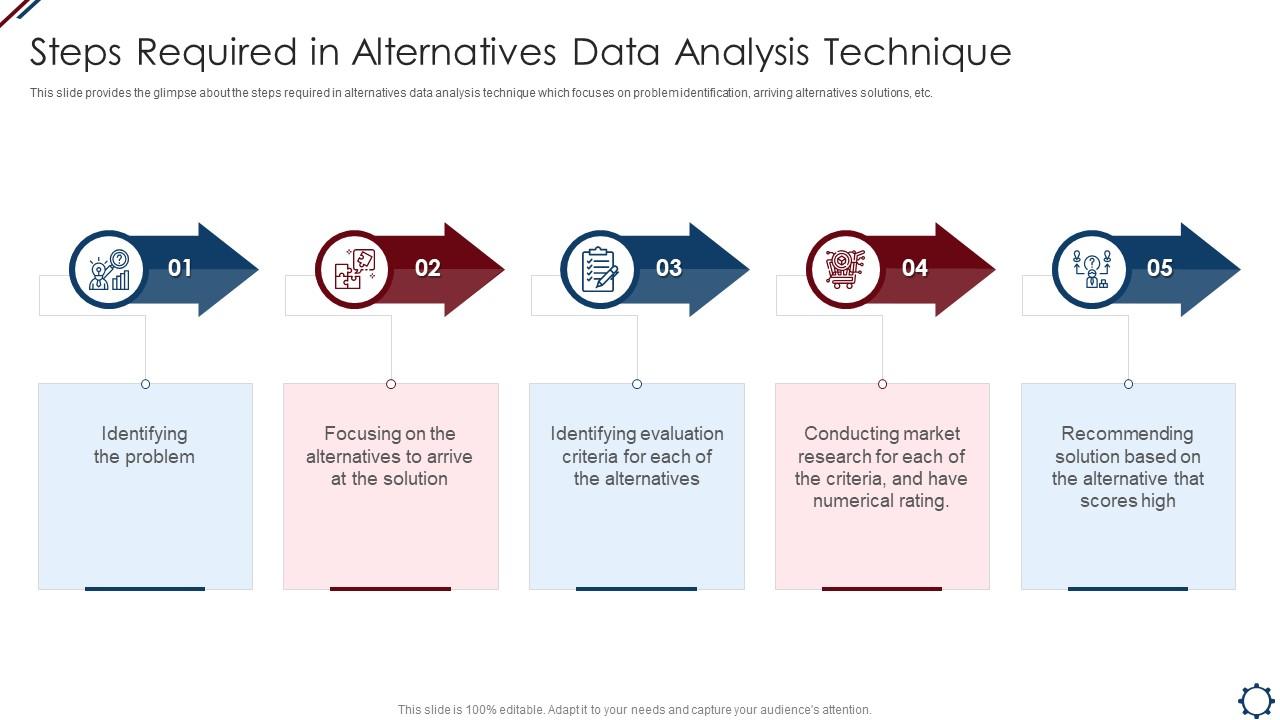 Steps Required in Alternatives Data Analysis Technique

This slide provides the glimpse about the steps required in alternatives data analysis technique which focuses on problem identification, arriving alternatives solutions, etc.

01

Identifying the problem

02

Focusing on the alternatives to arrive at the solution

03

Identifying evaluation criteria for each of the alternatives

04

Conducting market research for each of the criteria, and have numerical rating.

05

Recommending solution based on the alternative that scores high

This slide is 100% editable. Adapt it to your needs and capture your audience's attention.